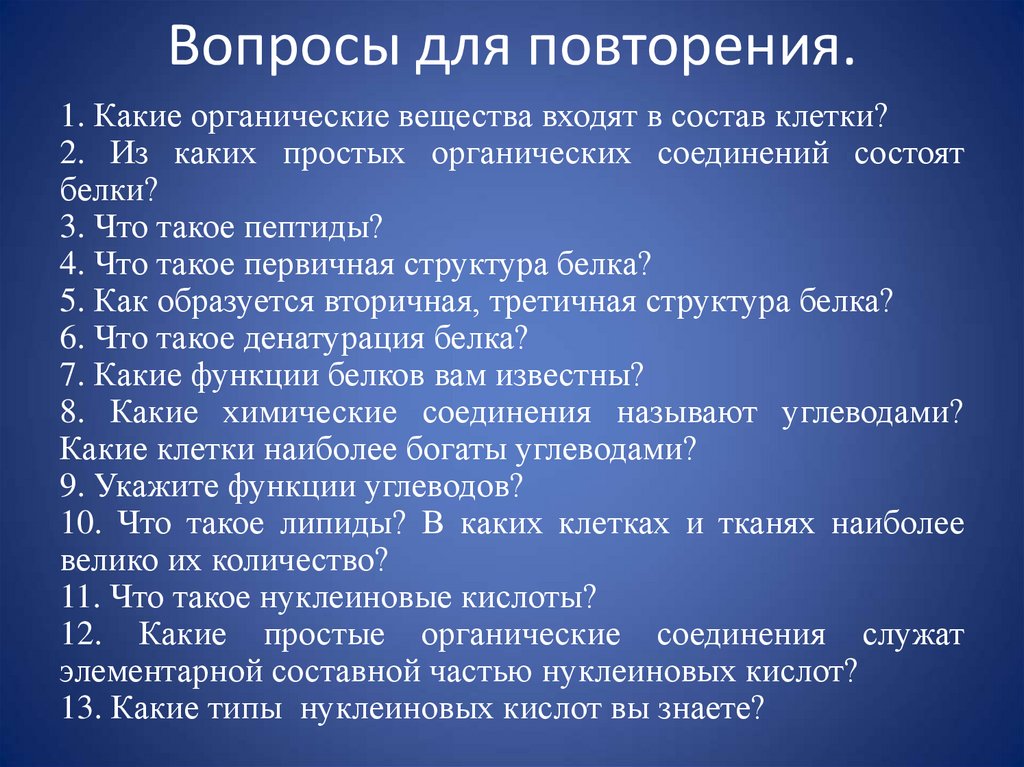 Вопросы для повторения.

1. Какие органические вещества входят в состав клетки?
2. Из каких простых органических соединений состоят белки?
3. Что такое пептиды?
4. Что такое первичная структура белка?
5. Как образуется вторичная, третичная структура белка?
6. Что такое денатурация белка?
7. Какие функции белков вам известны?
8. Какие химические соединения называют углеводами? Какие клетки наиболее богаты углеводами?
9. Укажите функции углеводов?
10. Что такое липиды? В каких клетках и тканях наиболее велико их количество?
11. Что такое нуклеиновые кислоты?
12. Какие простые органические соединения служат элементарной составной частью нуклеиновых кислот?
13. Какие типы нуклеиновых кислот вы знаете?